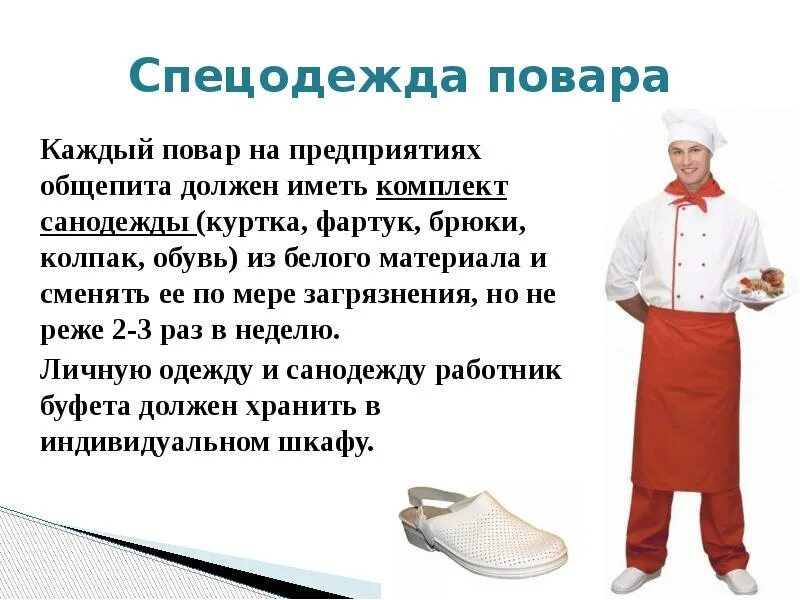 Спецодежда повара

Каждый повар на предприятиях общепита должен иметь комплект санодежды (куртка, фартук, брюки, колпак, обувь) из белого материала и сменять ее по мере загрязнения, но не реже 2-3 раз в неделю.

Личную одежду и санодежду работник буфета должен хранить в индивидуальном шкафу.